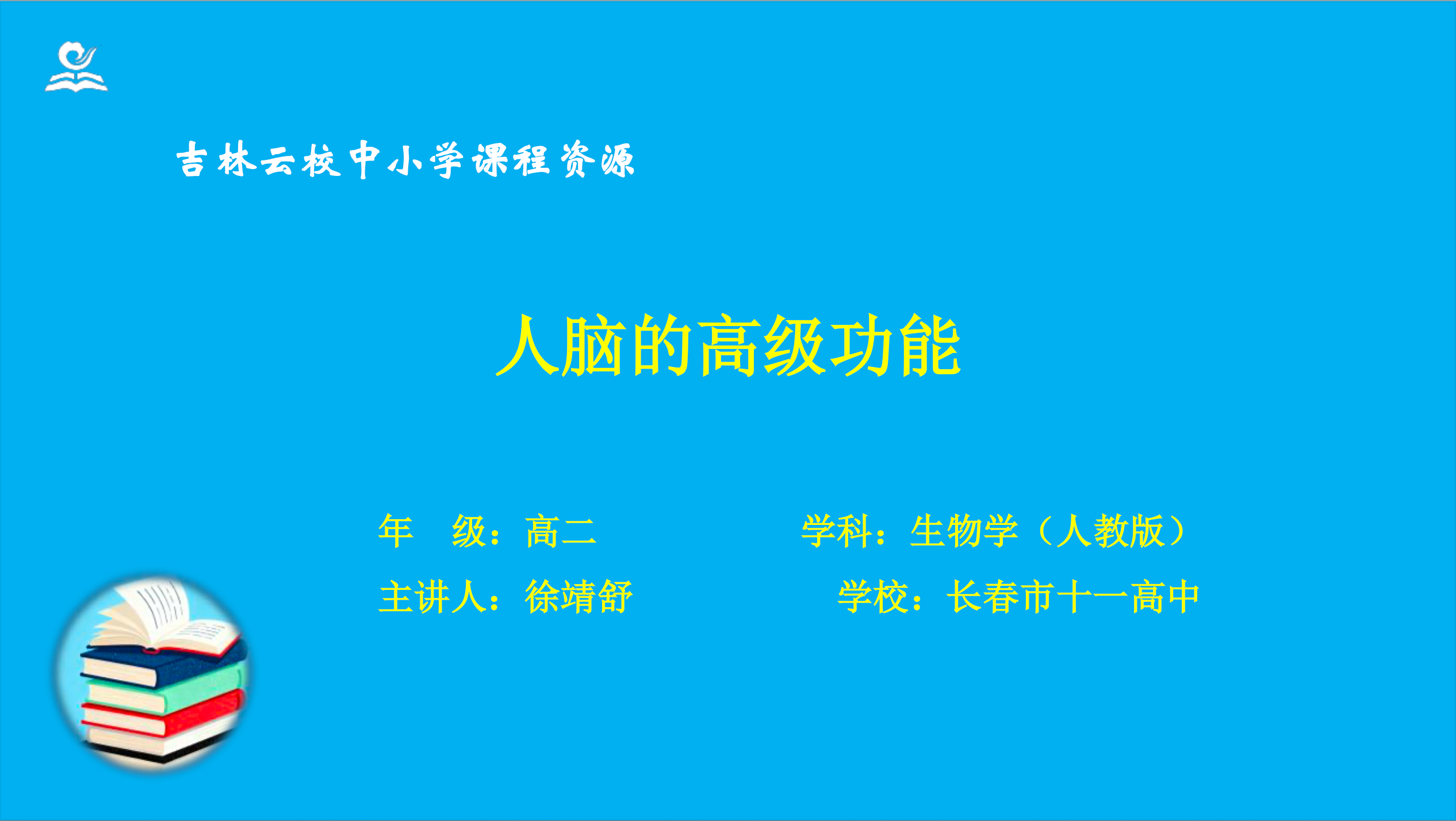 吉林云校中小学课程资源

人脑的高级功能

年 级：高二 学科：生物学（人教版）

主讲人：徐靖舒 学校：长春市十一高中